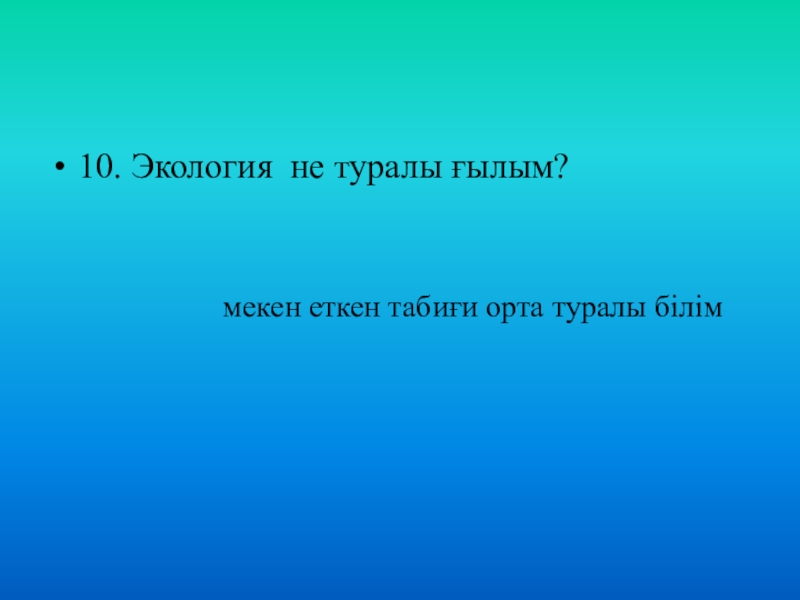 • 10. Экология  не туралы ғылым?

мекен еткен табиғи орта туралы білім